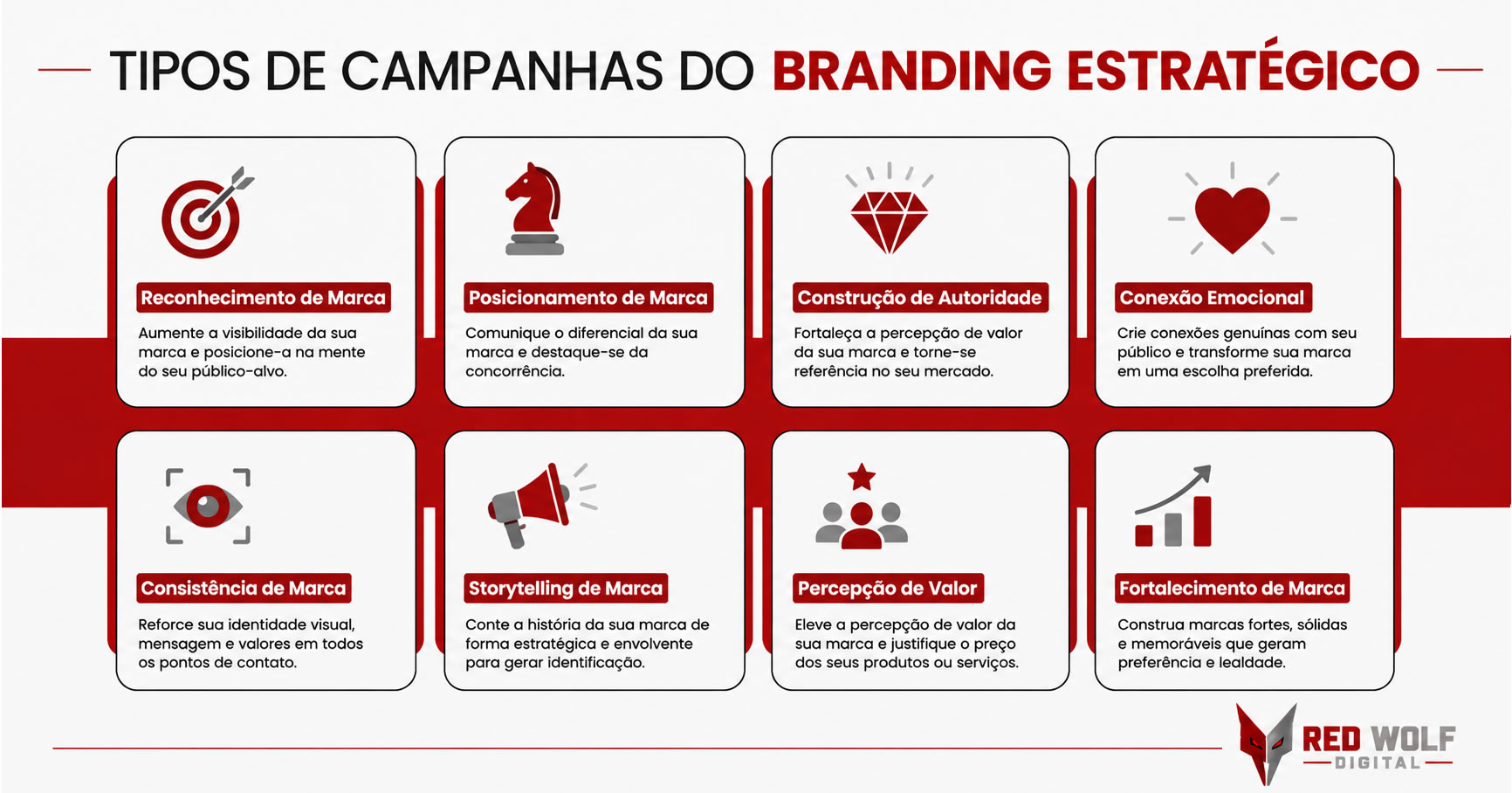 TIPOS DE CAMPANHAS DO BRANDING ESTRATÉGICO

Reconhecimento de Marca
Aumente a visibilidade da sua marca e posicione-a na mente do seu público-alvo.

Posicionamento de Marca
Comunique o diferencial da sua marca e destaque-se da concorrência.

Construção de Autoridade
Fortaleça a percepção de valor da sua marca e torne-se referência no seu mercado.

Conexão Emocional
Crie conexões genuínas com seu público e transforme sua marca em uma escolha preferida.

Consistência de Marca
Reforce sua identidade visual, mensagem e valores em todos os pontos de contato.

Storytelling de Marca
Conte a história da sua marca de forma estratégica e envolvente para gerar identificação.

Percepção de Valor
Eleve a percepção de valor da sua marca e justifique o preço dos seus produtos ou serviços.

Fortalecimento de Marca
Construa marcas fortes, sólidas e memoráveis que geram preferência e lealdade.

RED WOLF
DIGITAL